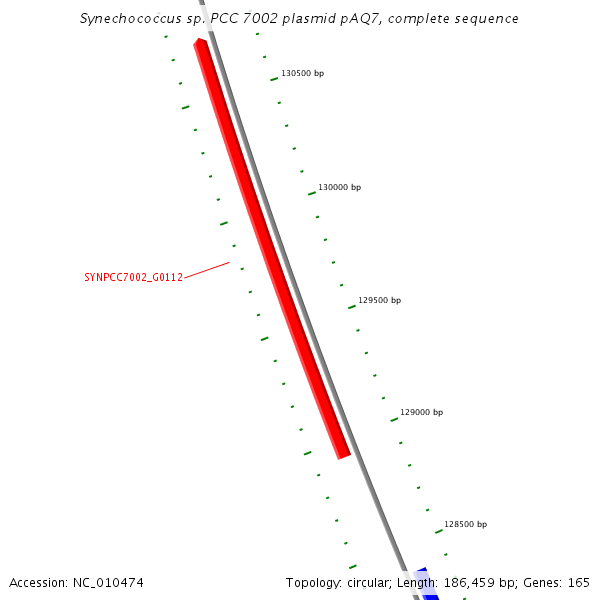 Synechococcus sp. PCC 7002 plasmid pAQ7, complete sequence

130500 bp

130000 bp

SYNPCC7002_G0112

129500 bp

129000 bp

128500 bp

Accession: NC_010474

Topology: circular; Length: 186,459 bp; Genes: 165